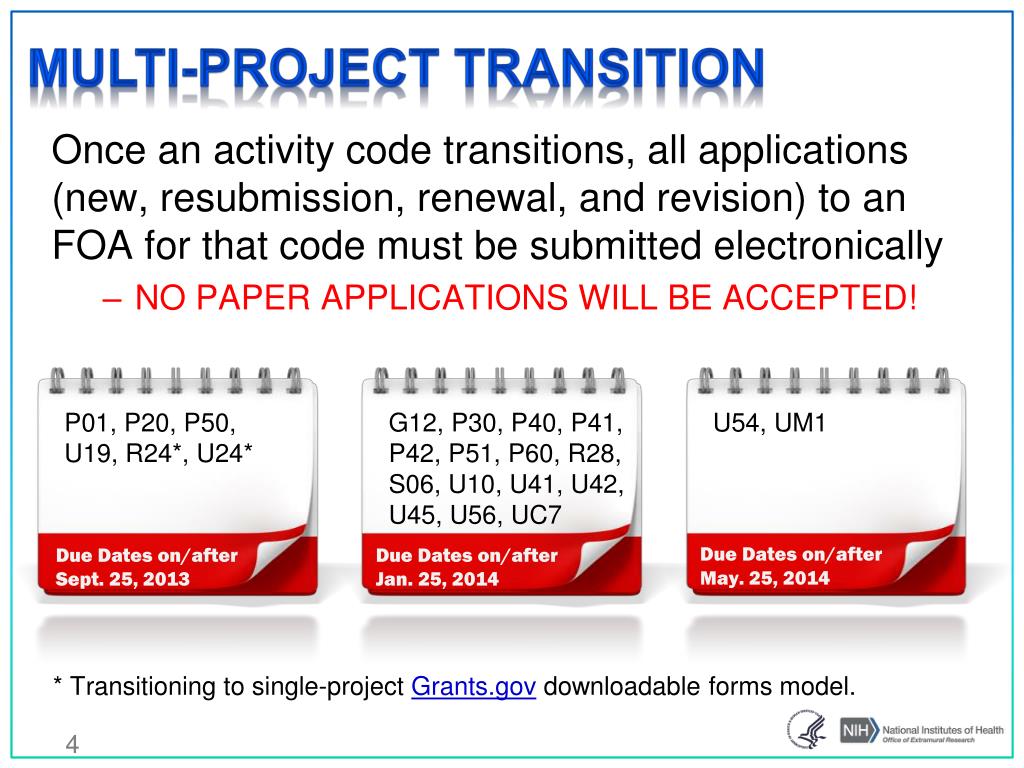 MULTI-PROJECT TRANSITION

Once an activity code transitions, all applications (new, resubmission, renewal, and revision) to an FOA for that code must be submitted electronically

– NO PAPER APPLICATIONS WILL BE ACCEPTED!

P01, P20, P50, U19, R24*, U24*

Due Dates on/after Sept. 25, 2013

G12, P30, P40, P41, P42, P51, P60, R28, S06, U10, U41, U42, U45, U56, UC7

Due Dates on/after Jan. 25, 2014

U54, UM1

Due Dates on/after May. 25, 2014

* Transitioning to single-project Grants.gov downloadable forms model.

4

NIH National Institutes of Health Office of Extramural Research